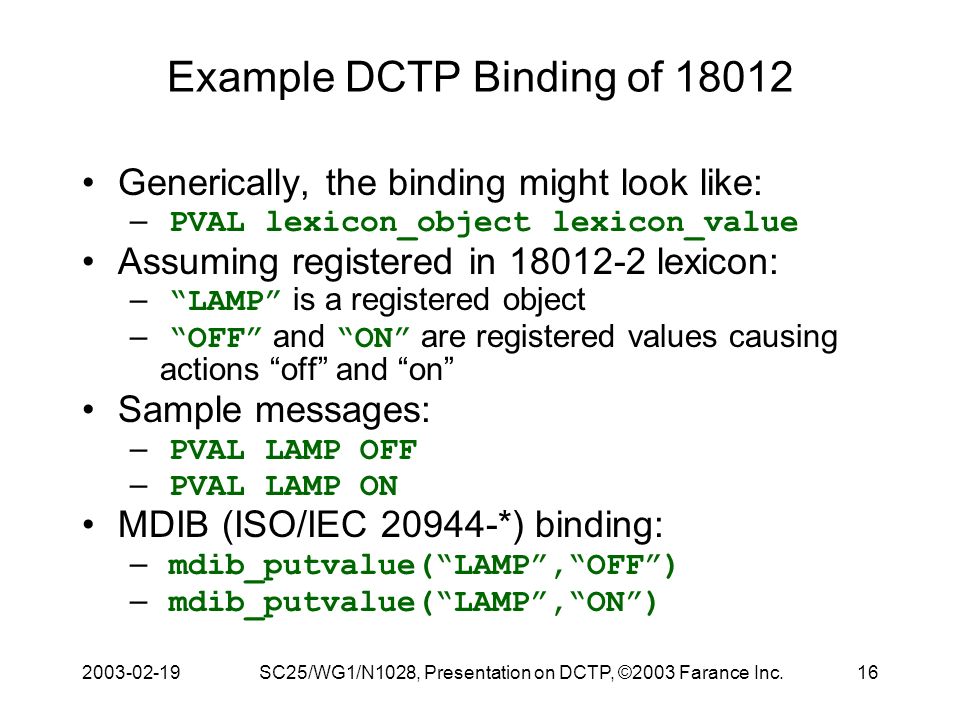 Example DCTP Binding of 18012

• Generically, the binding might look like:
– PVAL lexicon_object lexicon_value

• Assuming registered in 18012-2 lexicon:
– “LAMP” is a registered object
– “OFF” and “ON” are registered values causing actions “off” and “on”

• Sample messages:
– PVAL LAMP OFF
– PVAL LAMP ON

• MDIB (ISO/IEC 20944-*) binding:
– mdib_putvalue(“LAMP”,“OFF”)
– mdib_putvalue(“LAMP”,“ON”)

2003-02-19 SC25/WG1/N1028, Presentation on DCTP, ©2003 Farance Inc. 16